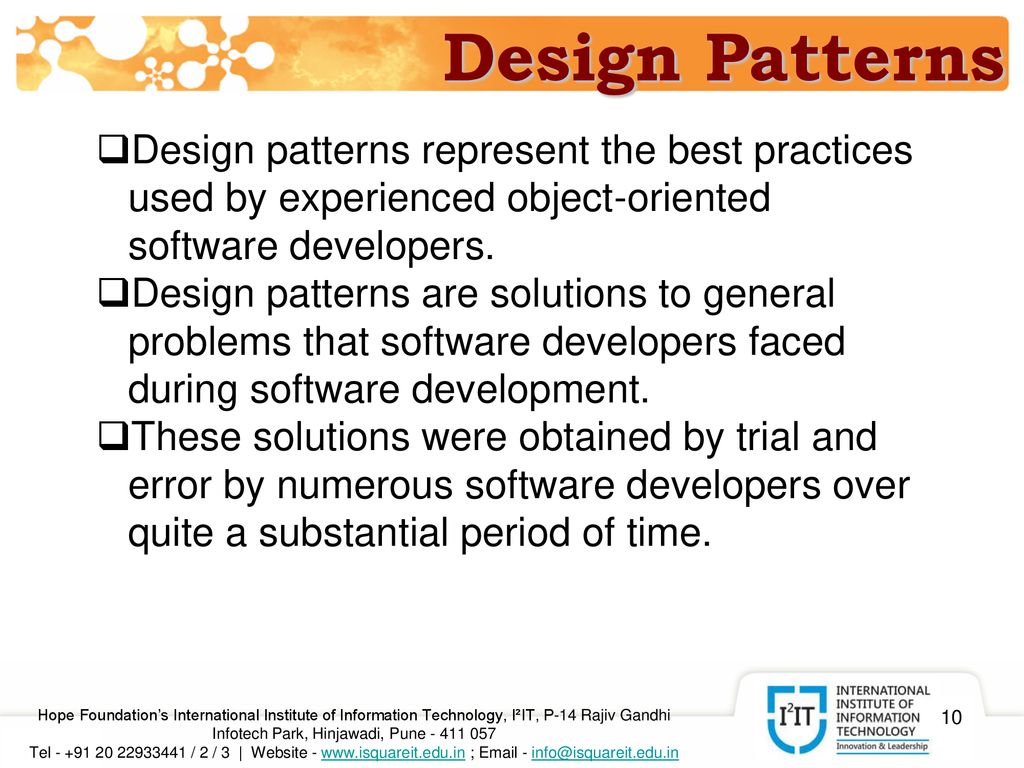 Design Patterns

❑Design patterns represent the best practices used by experienced object-oriented software developers.

❑Design patterns are solutions to general problems that software developers faced during software development.

❑These solutions were obtained by trial and error by numerous software developers over quite a substantial period of time.

Hope Foundation's International Institute of Information Technology, I²IT, P-14 Rajiv Gandhi Infotech Park, Hinjawadi, Pune - 411 057
Tel - +91 20 22933441 / 2 / 3 | Website - www.isquareit.edu.in ; Email - info@isquareit.edu.in

I²IT INTERNATIONAL INSTITUTE OF INFORMATION TECHNOLOGY Innovation & Leadership

10